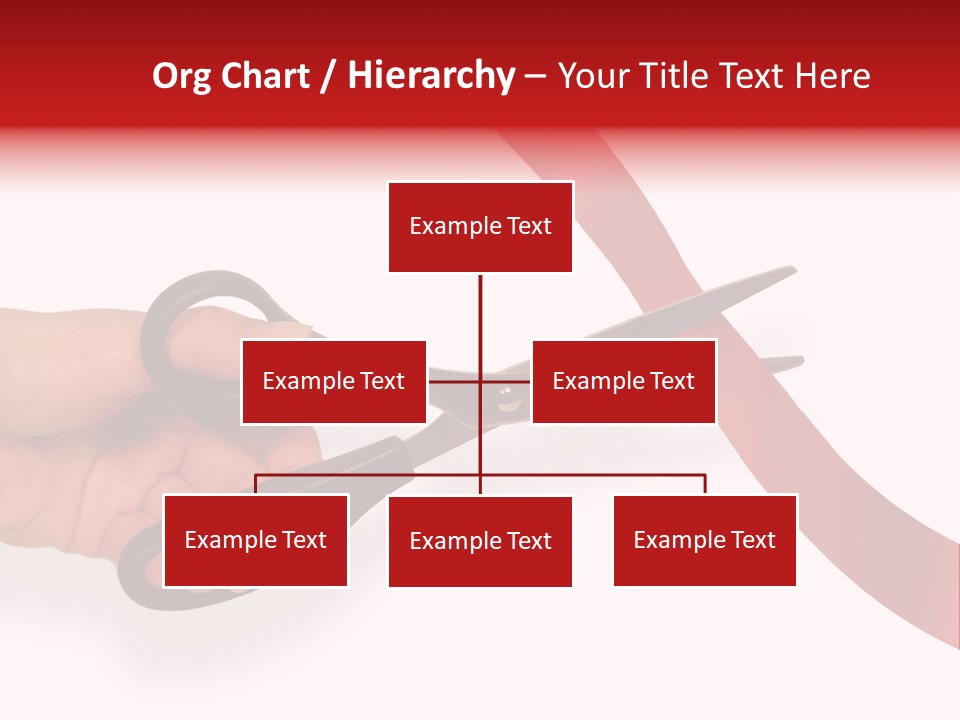 Org Chart / Hierarchy – Your Title Text Here

Example Text

Example Text

Example Text

Example Text

Example Text

Example Text